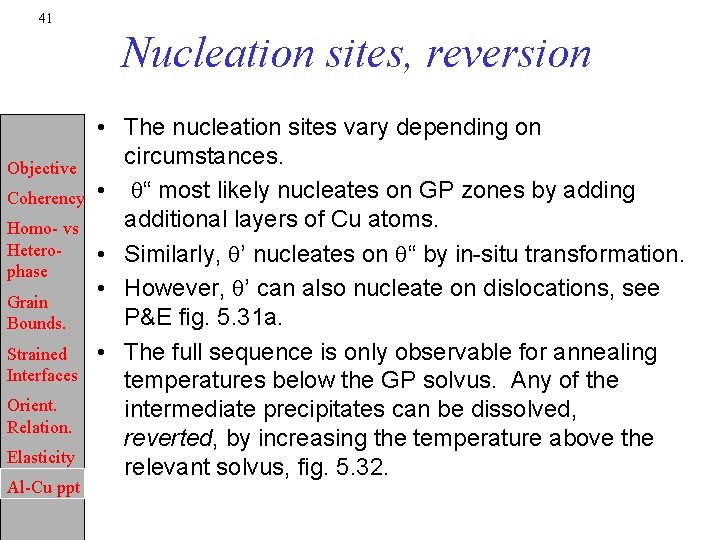 41

Nucleation sites, reversion

Objective

Coherency

Homo- vs Hetero-phase

Grain Bounds.

Strained Interfaces

Orient. Relation.

Elasticity

Al-Cu ppt

• The nucleation sites vary depending on circumstances.
• θ“ most likely nucleates on GP zones by adding additional layers of Cu atoms.
• Similarly, θ’ nucleates on θ“ by in-situ transformation.
• However, θ’ can also nucleate on dislocations, see P&E fig. 5.31a.
• The full sequence is only observable for annealing temperatures below the GP solvus. Any of the intermediate precipitates can be dissolved, reverted, by increasing the temperature above the relevant solvus, fig. 5.32.